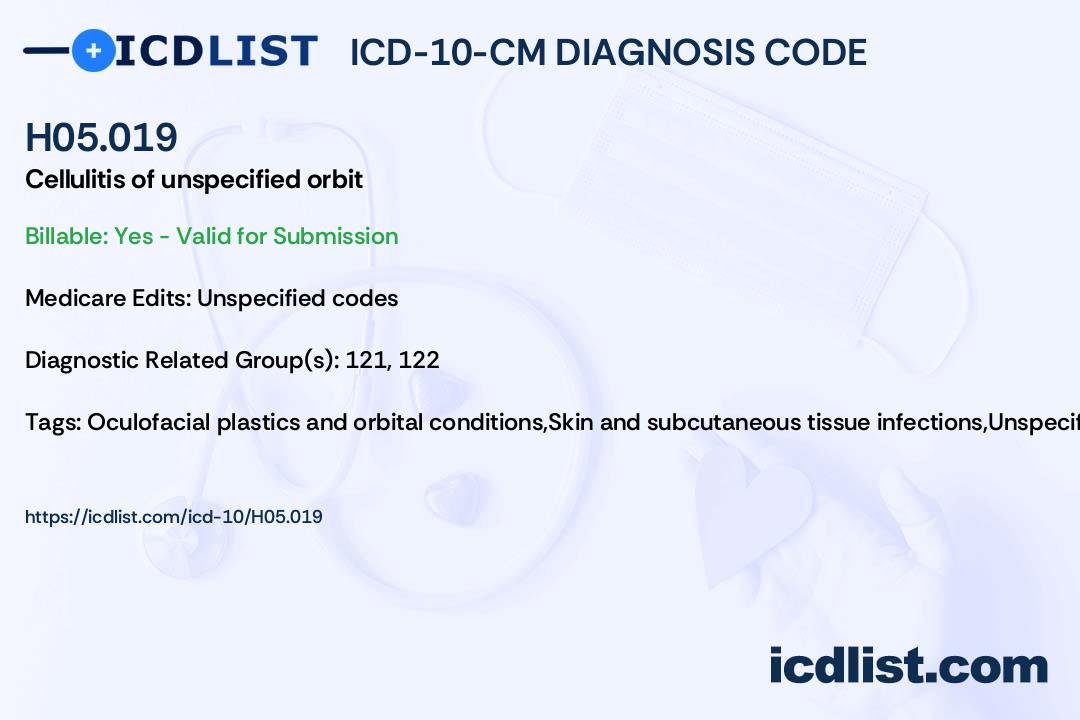 ICDLIST ICD-10-CM DIAGNOSIS CODE

H05.019
Cellulitis of unspecified orbit

Billable: Yes - Valid for Submission

Medicare Edits: Unspecified codes

Diagnostic Related Group(s): 121, 122

Tags: Oculofacial plastics and orbital conditions,Skin and subcutaneous tissue infections,Unspecif

https://icdlist.com/icd-10/H05.019

icdlist.com